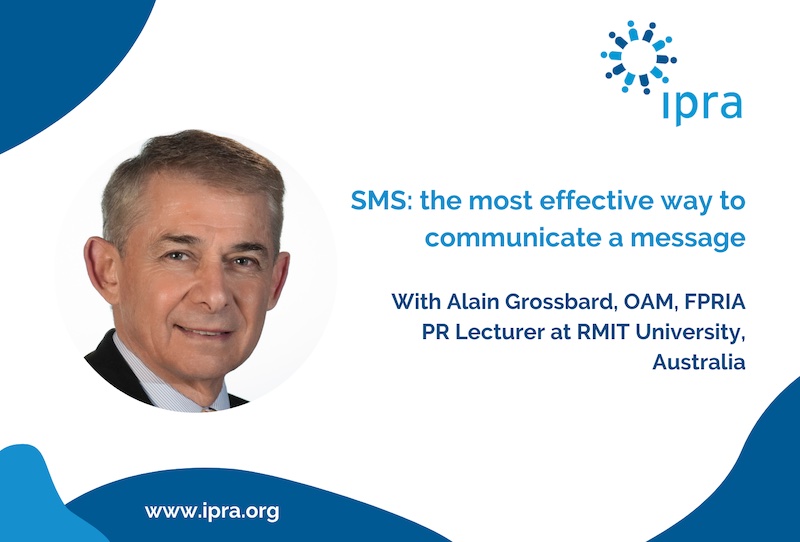 ipra

SMS: the most effective way to communicate a message

With Alain Grossbard, OAM, FPRIA
PR Lecturer at RMIT University, Australia

www.ipra.org